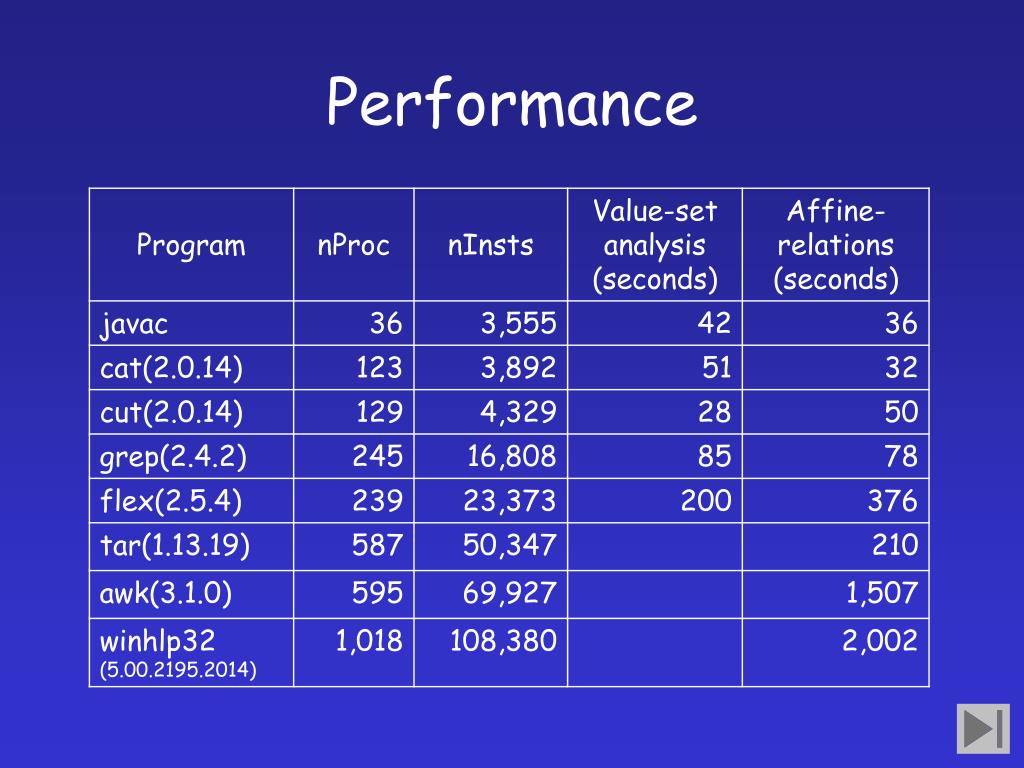 Performance

| Program | nProc | nInsts | Value-set analysis (seconds) | Affine-relations (seconds) |
|---|---|---|---|---|
| javac | 36 | 3,555 | 42 | 36 |
| cat(2.0.14) | 123 | 3,892 | 51 | 32 |
| cut(2.0.14) | 129 | 4,329 | 28 | 50 |
| grep(2.4.2) | 245 | 16,808 | 85 | 78 |
| flex(2.5.4) | 239 | 23,373 | 200 | 376 |
| tar(1.13.19) | 587 | 50,347 | | 210 |
| awk(3.1.0) | 595 | 69,927 | | 1,507 |
| winhlp32 (5.00.2195.2014) | 1,018 | 108,380 | | 2,002 |